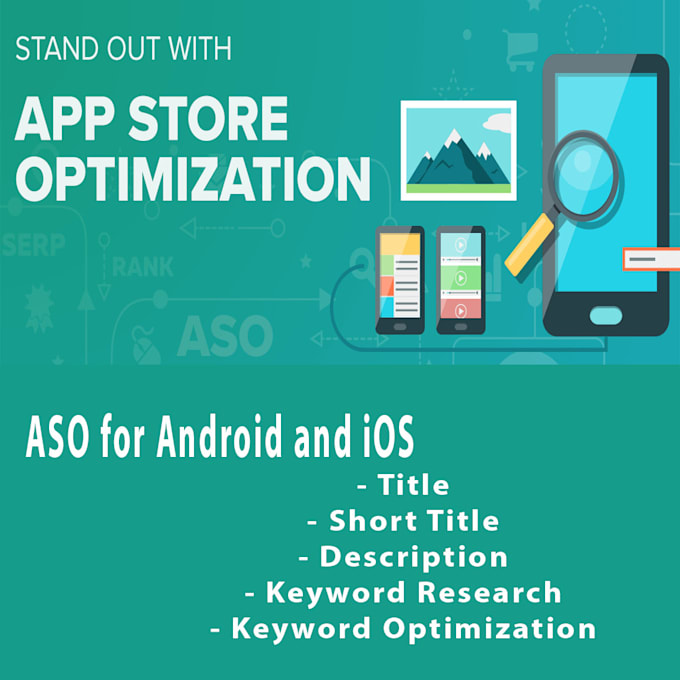 STAND OUT WITH

APP STORE OPTIMIZATION

SERP

RANK

ASO

ASO for Android and iOS

- Title
- Short Title
- Description
- Keyword Research
- Keyword Optimization